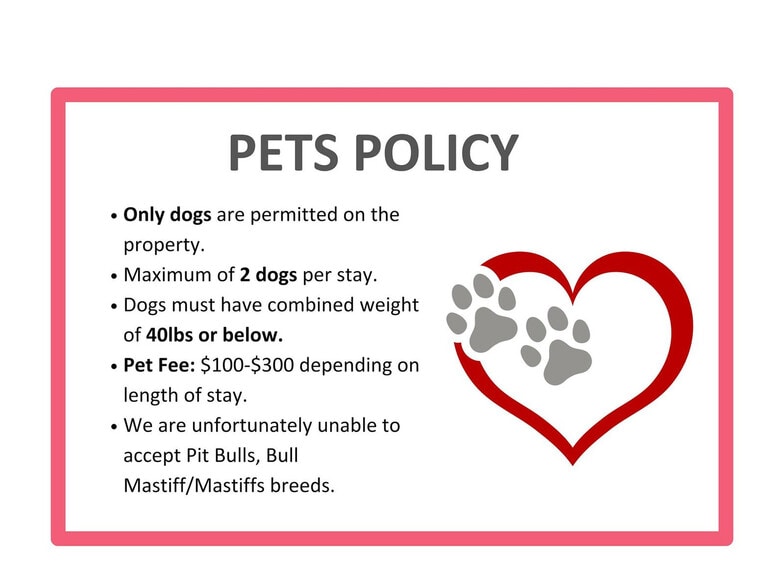 PETS POLICY

• Only dogs are permitted on the property.
• Maximum of 2 dogs per stay.
• Dogs must have combined weight of 40lbs or below.
• Pet Fee: \$100-\$300 depending on length of stay.
• We are unfortunately unable to accept Pit Bulls, Bull Mastiff/Mastiffs breeds.